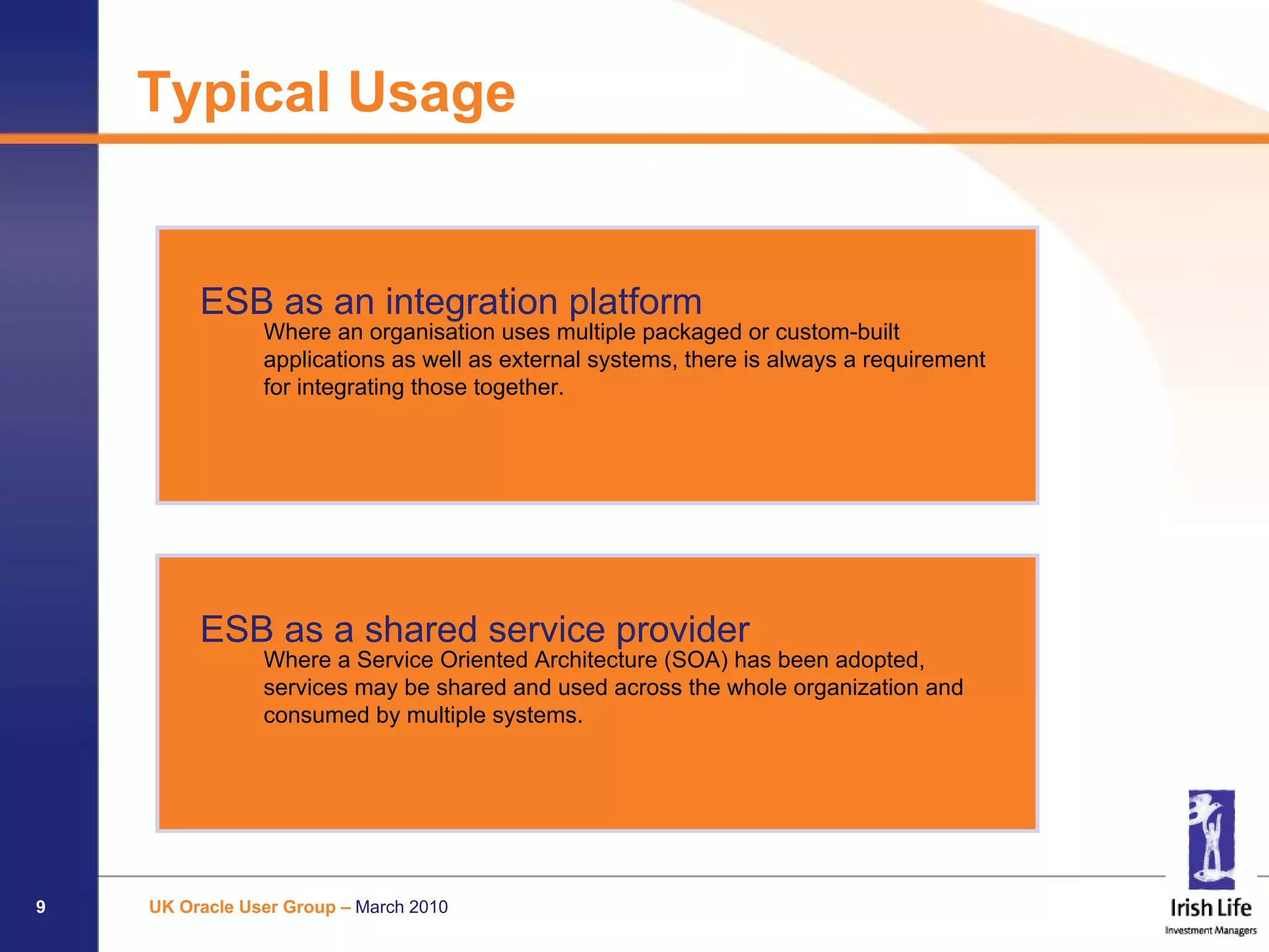 Typical Usage

ESB as an integration platform

Where an organisation uses multiple packaged or custom-built applications as well as external systems, there is always a requirement for integrating those together.

ESB as a shared service provider

Where a Service Oriented Architecture (SOA) has been adopted, services may be shared and used across the whole organization and consumed by multiple systems.

9

UK Oracle User Group – March 2010

Irish Life
Investment Managers